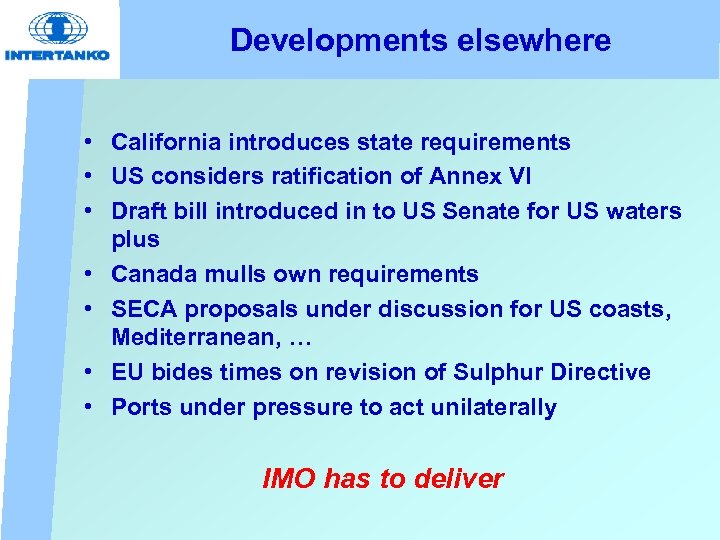 INTERTANKO

Developments elsewhere

• California introduces state requirements
• US considers ratification of Annex VI
• Draft bill introduced in to US Senate for US waters plus
• Canada mulls own requirements
• SECA proposals under discussion for US coasts, Mediterranean, …
• EU bides times on revision of Sulphur Directive
• Ports under pressure to act unilaterally

IMO has to deliver